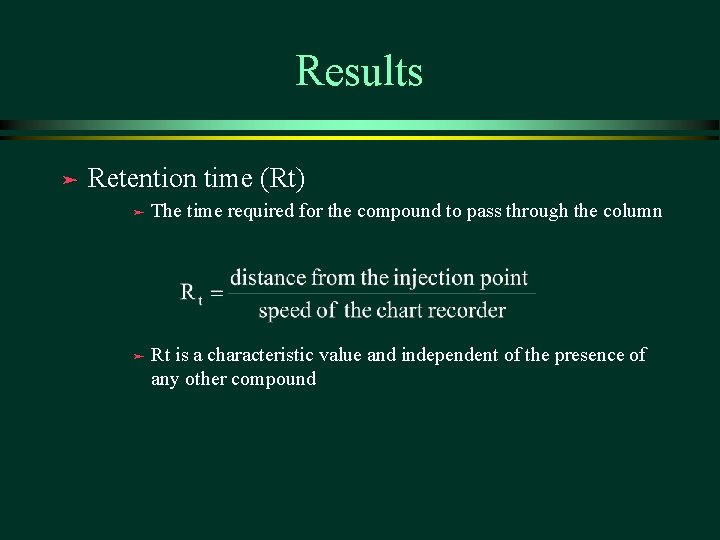 Results

Retention time (Rt)

The time required for the compound to pass through the column

$R_t = \frac{\text{distance from the injection point}}{\text{speed of the chart recorder}}$

Rt is a characteristic value and independent of the presence of any other compound